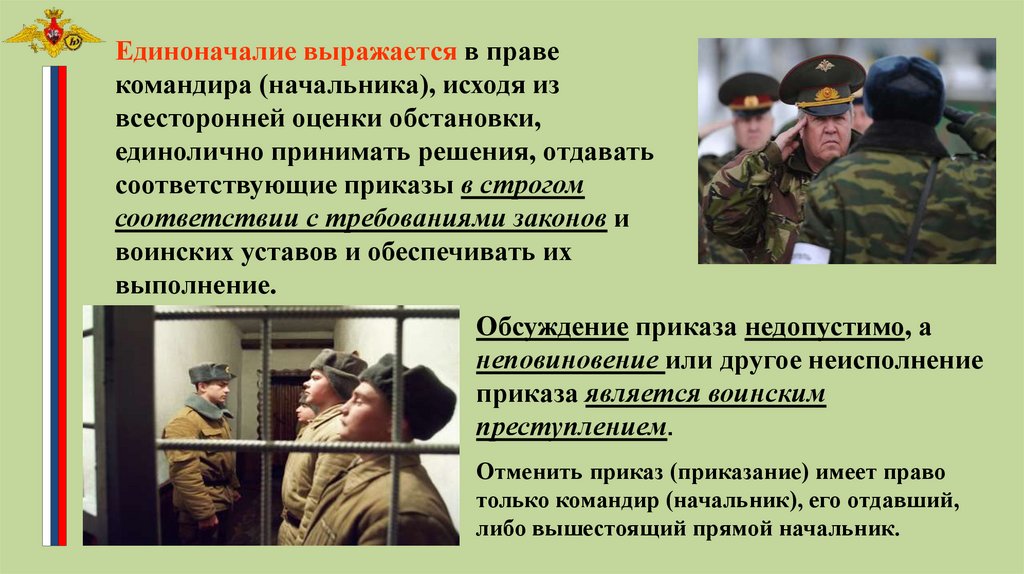 Единоначалие выражается в праве командира (начальника), исходя из всесторонней оценки обстановки, единолично принимать решения, отдавать соответствующие приказы в строгом соответствии с требованиями законов и воинских уставов и обеспечивать их выполнение.

Обсуждение приказа недопустимо, а неповиновение или другое неисполнение приказа является воинским преступлением.

Отменить приказ (приказание) имеет право только командир (начальник), его отдавший, либо вышестоящий прямой начальник.